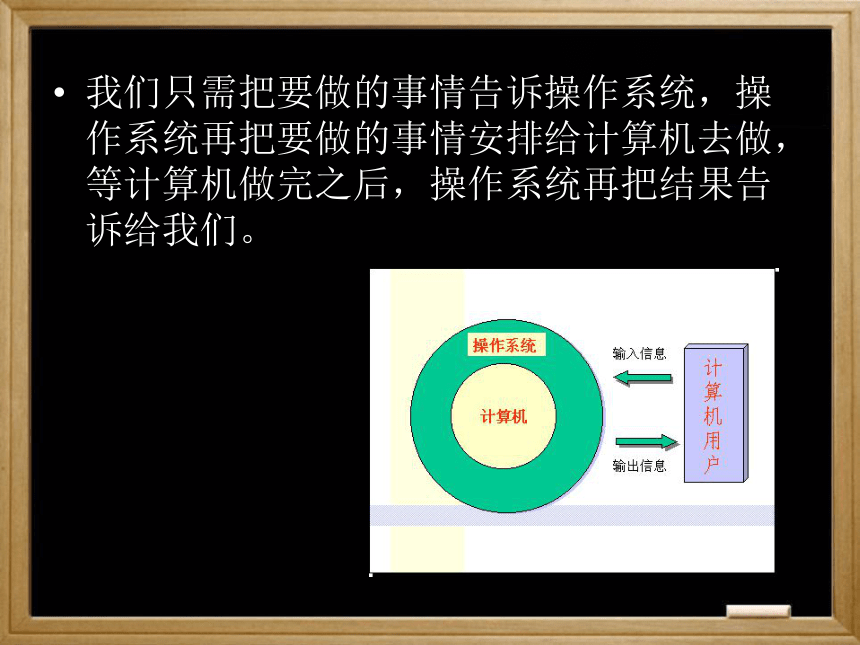 • 我们只需把要做的事情告诉操作系统，操作系统再把要做的事情安排给计算机去做，等计算机做完之后，操作系统再把结果告诉给我们。

操作系统

计算机

输入信息

输出信息

计算机用户